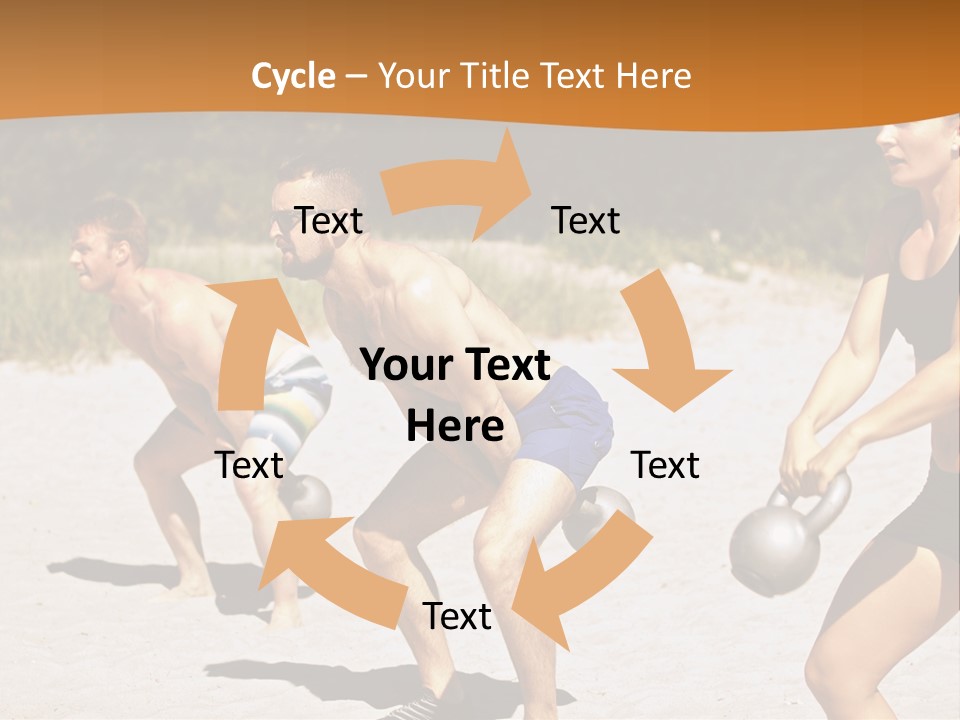 Cycle – Your Title Text Here

Text

Text

Your Text Here

Text

Text

Text